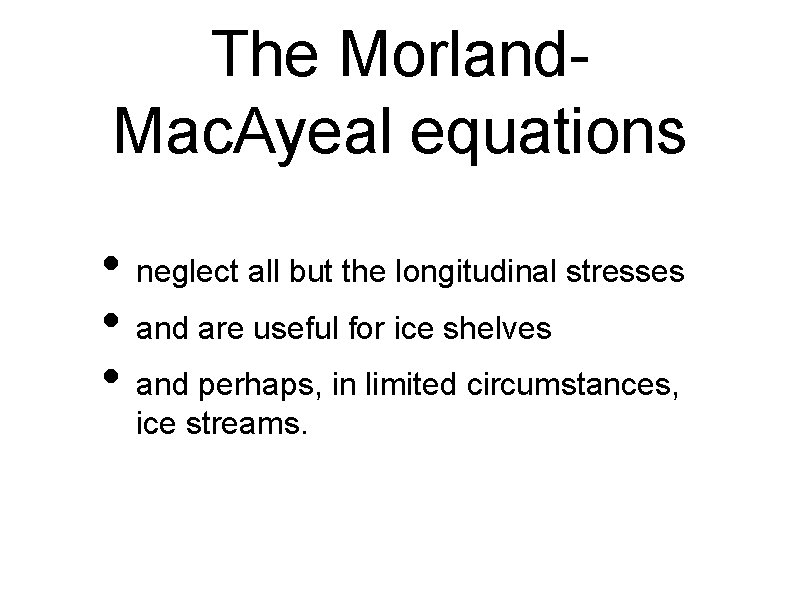 The Morland-MacAyeal equations

• neglect all but the longitudinal stresses
• and are useful for ice shelves
• and perhaps, in limited circumstances, ice streams.